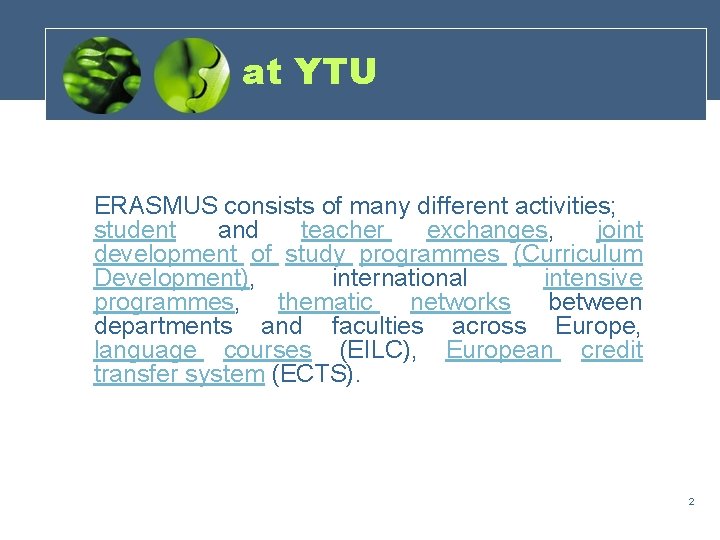 at YTU

ERASMUS consists of many different activities; student and teacher exchanges, joint development of study programmes (Curriculum Development), international intensive programmes, thematic networks between departments and faculties across Europe, language courses (EILC), European credit transfer system (ECTS).

2